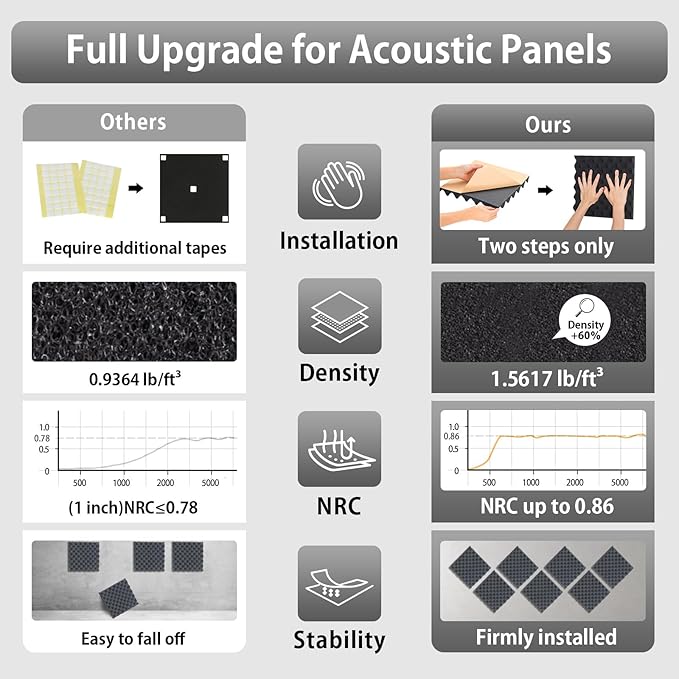 Full Upgrade for Acoustic Panels

Others

Require additional tapes

0.9364 lb/ft$^3$

1.0
0.78
0.5
0
500 1000 2000 5000

(1 inch)NRC≤0.78

Easy to fall off

Installation

Density

NRC

Stability

Ours

Two steps only

Density +60%

1.5617 lb/ft$^3$

1.0
0.86
0.5
0
500 1000 2000 5000

NRC up to 0.86

Firmly installed